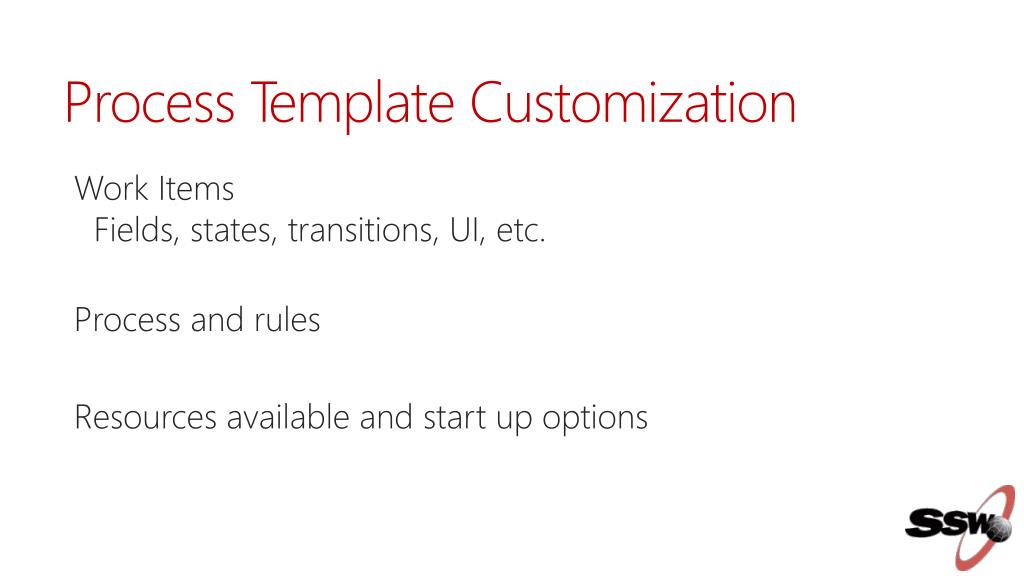 Process Template Customization

Work Items
Fields, states, transitions, UI, etc.

Process and rules

Resources available and start up options

SSW